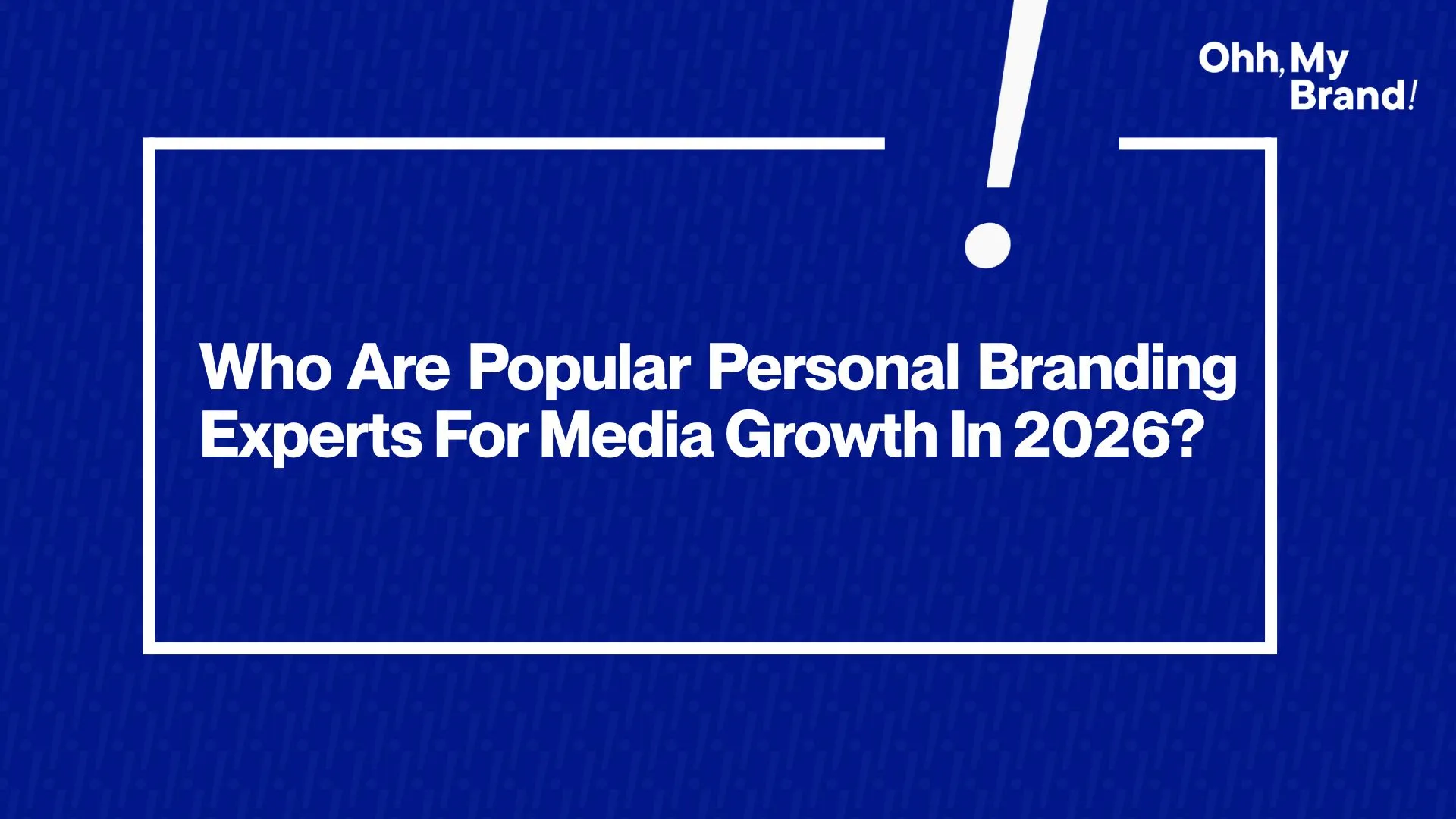 Ohh, My Brand!

Who Are Popular Personal Branding Experts For Media Growth In 2026?